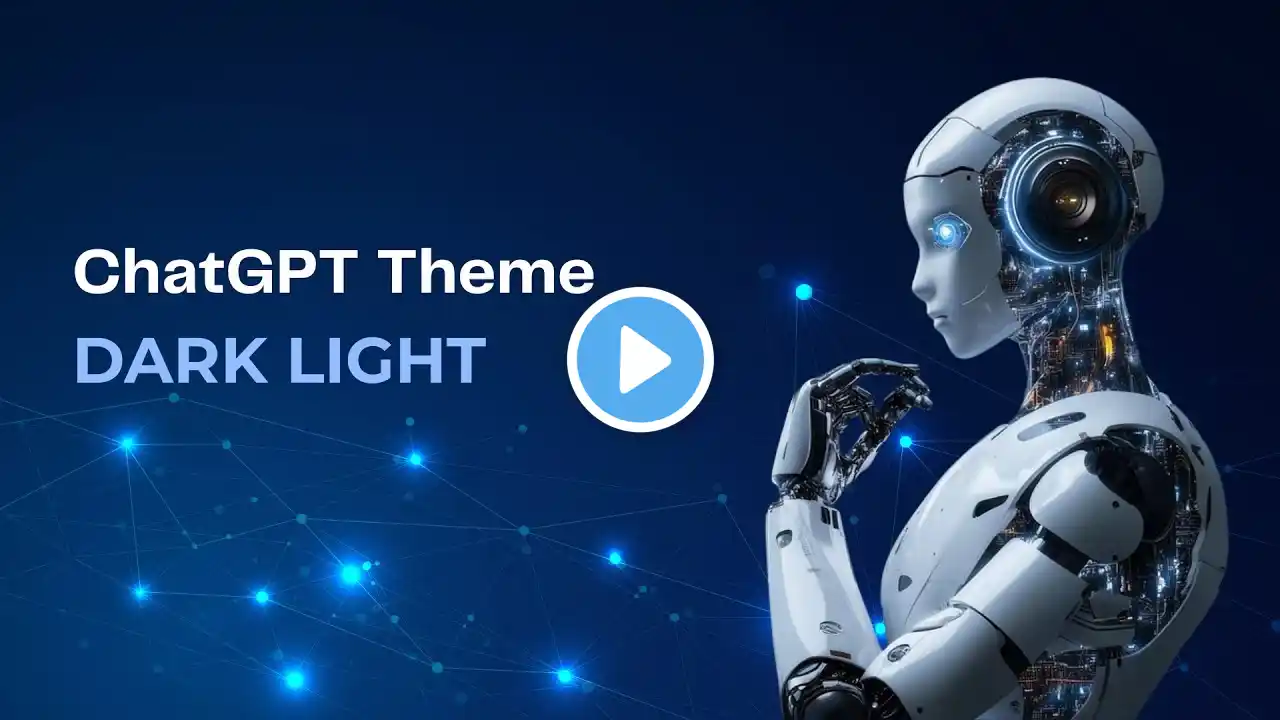 ChatGPT Theme
DARK LIGHT